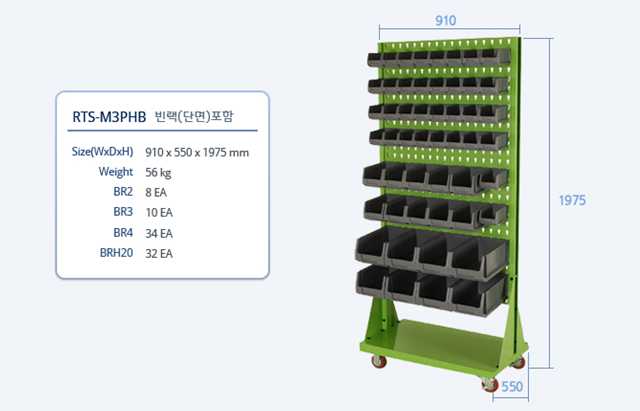 RTS-M3PHB 빈랙(단면)포함

| | |
|---|---|
| Size(WxDxH) | 910 x 550 x 1975 mm |
| Weight | 56 kg |
| BR2 | 8 EA |
| BR3 | 10 EA |
| BR4 | 34 EA |
| BRH20 | 32 EA |

910

1975

550